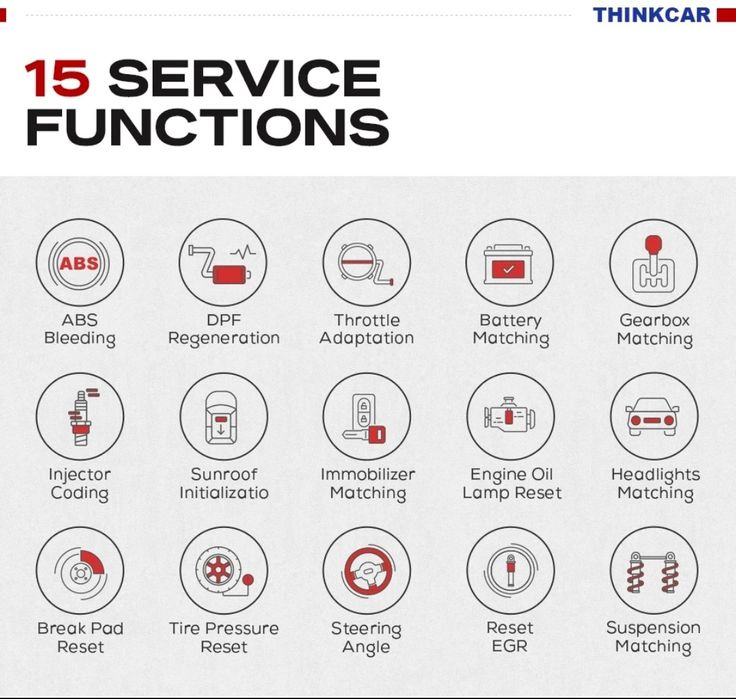 THINKCAR

15 SERVICE FUNCTIONS

ABS

ABS Bleeding

DPF Regeneration

Throttle Adaptation

Battery Matching

Gearbox Matching

Injector Coding

Sunroof Initializatio

Immobilizer Matching

Engine Oil Lamp Reset

Headlights Matching

Break Pad Reset

Tire Pressure Reset

Steering Angle

Reset EGR

Suspension Matching